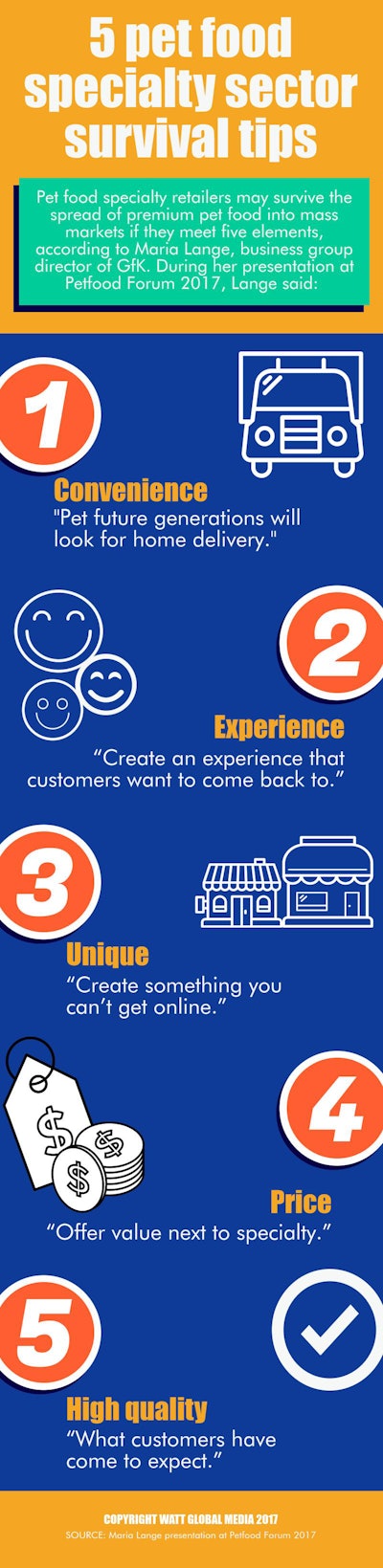 5 pet food specialty sector survival tips

Pet food specialty retailers may survive the spread of premium pet food into mass markets if they meet five elements, according to Maria Lange, business group director of GfK. During her presentation at Petfood Forum 2017, Lange said:

1

Convenience
"Pet future generations will look for home delivery."

2

Experience
“Create an experience that customers want to come back to.”

3

Unique
“Create something you can’t get online.”

4

Price
“Offer value next to specialty.”

5

High quality
“What customers have come to expect.”

COPYRIGHT WATT GLOBAL MEDIA 2017
SOURCE: Maria Lange presentation at Petfood Forum 2017